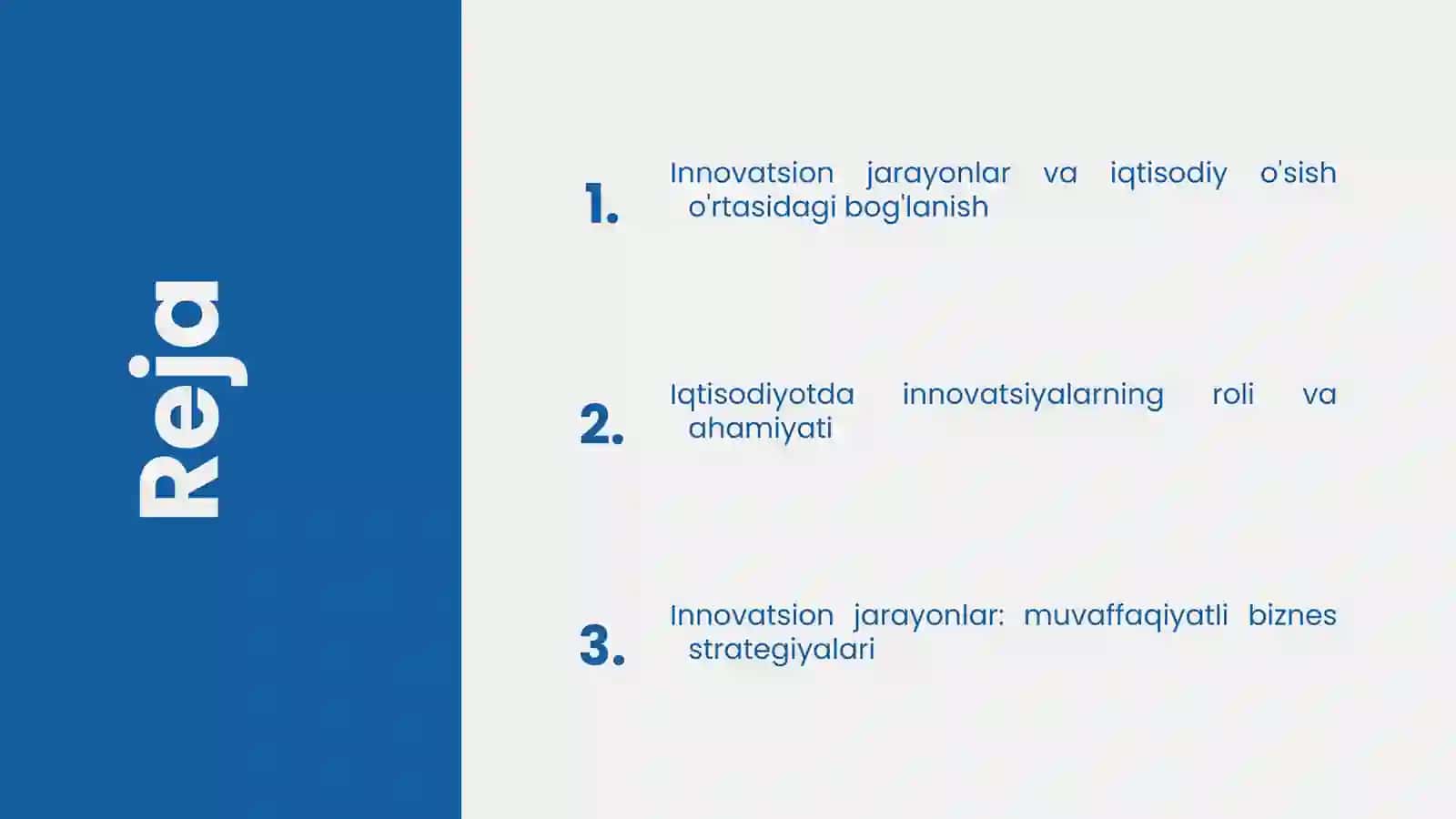 Reja

1. Innovatsion jarayonlar va iqtisodiy o'sish o'rtasidagi bog'lanish

2. Iqtisodiyotda innovatsiyalarning roli va ahamiyati

3. Innovatsion jarayonlar: muvaffaqiyatli biznes strategiyalari